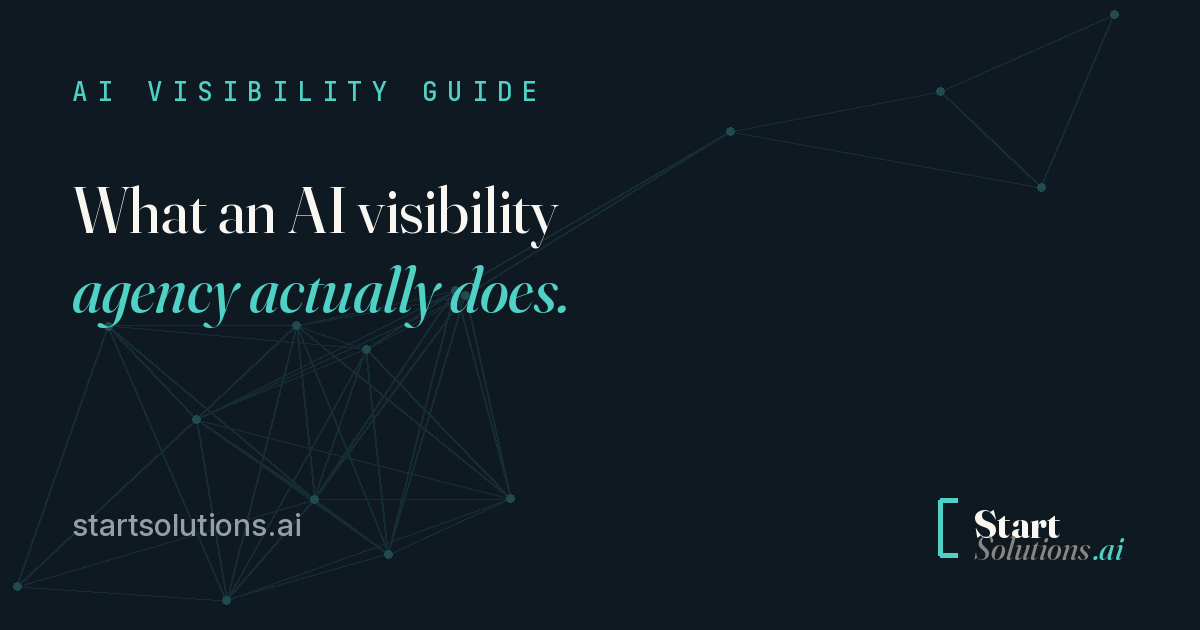 AI VISIBILITY GUIDE

What an AI visibility agency actually does.

startsolutions.ai

Start Solutions.ai